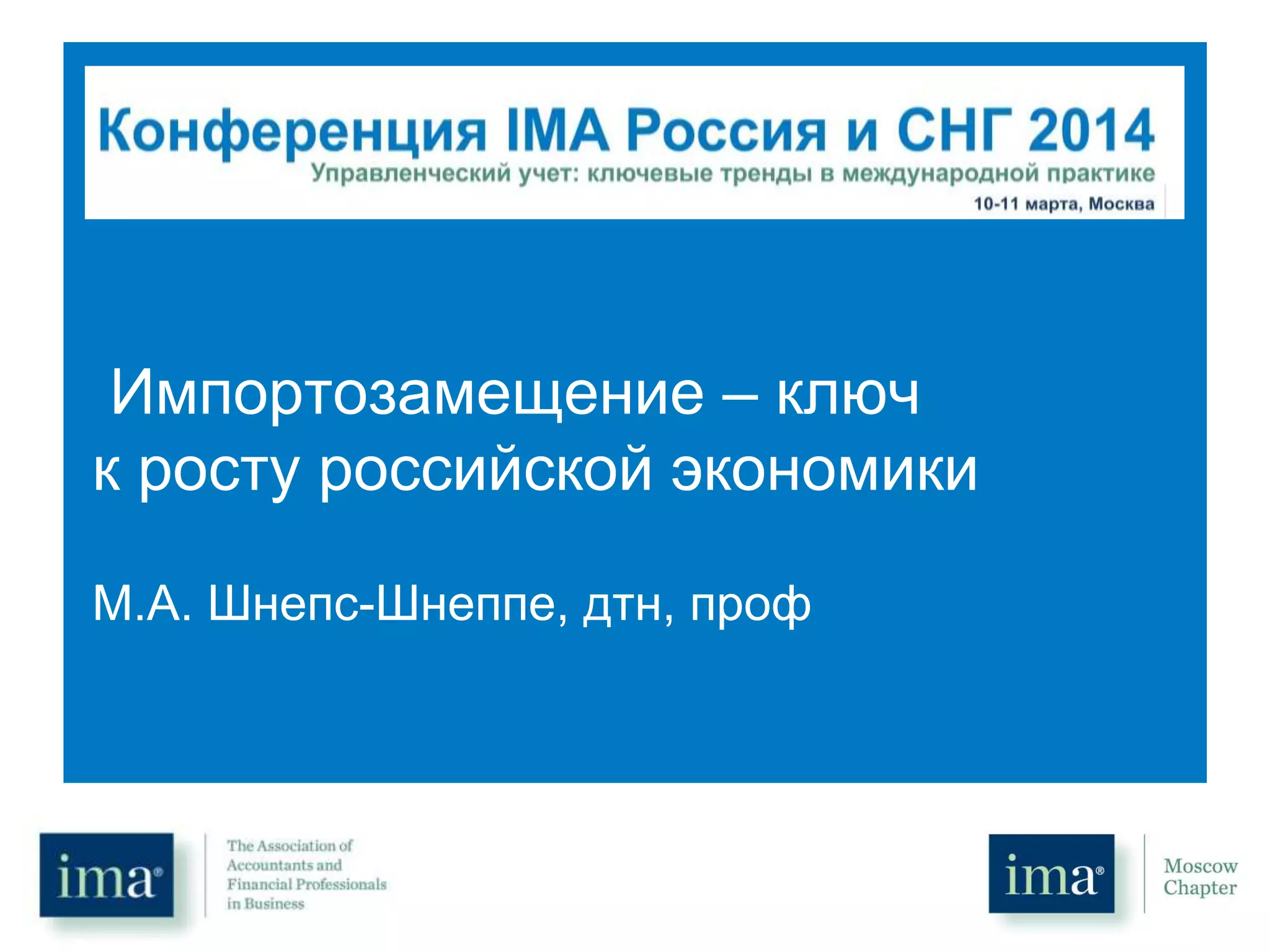 Конференция IMA Россия и СНГ 2014
Управленческий учет: ключевые тренды в международной практике
10-11 марта, Москва

Импортозамещение – ключ к росту российской экономики

М.А. Шнепс-Шнеппе, дтн, проф

ima®
The Association of Accountants and Financial Professionals in Business

ima®
Moscow Chapter